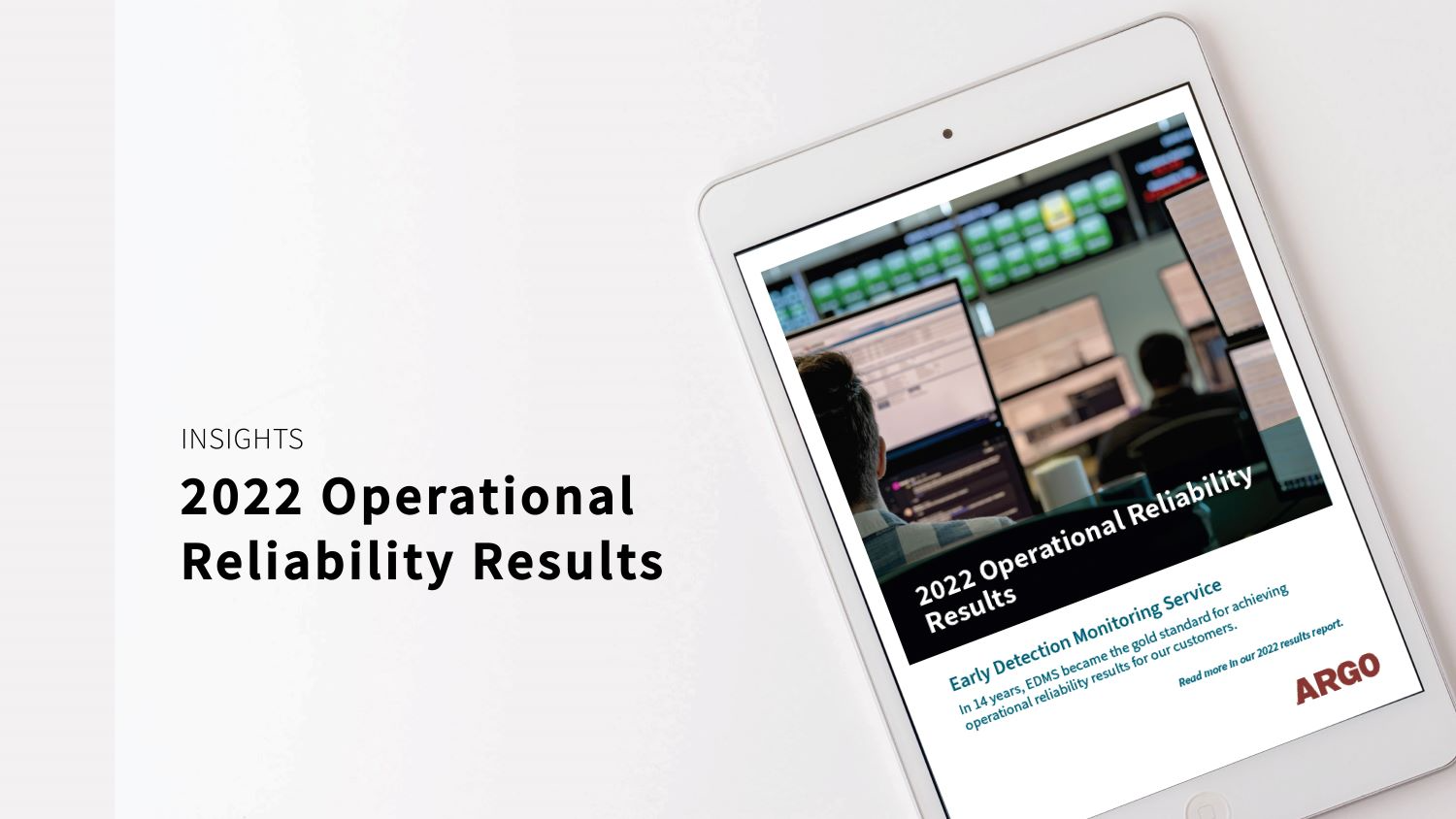 INSIGHTS

2022 Operational Reliability Results

2022 Operational Reliability Results

Early Detection Monitoring Service

In 14 years, EDMS became the gold standard for achieving operational reliability results for our customers.

Read more in our 2022 results report.

ARGO